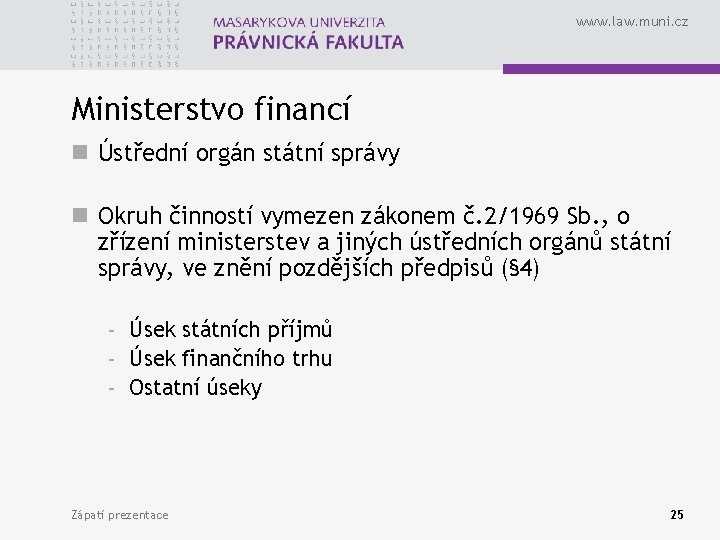 MASARYKOVA UNIVERZITA
PRÁVNICKÁ FAKULTA

www.law.muni.cz

Ministerstvo financí

Ústřední orgán státní správy

Okruh činností vymezen zákonem č.2/1969 Sb., o zřízení ministerstev a jiných ústředních orgánů státní správy, ve znění pozdějších předpisů (§4)

- Úsek státních příjmů
- Úsek finančního trhu
- Ostatní úseky

Zápatí prezentace

25